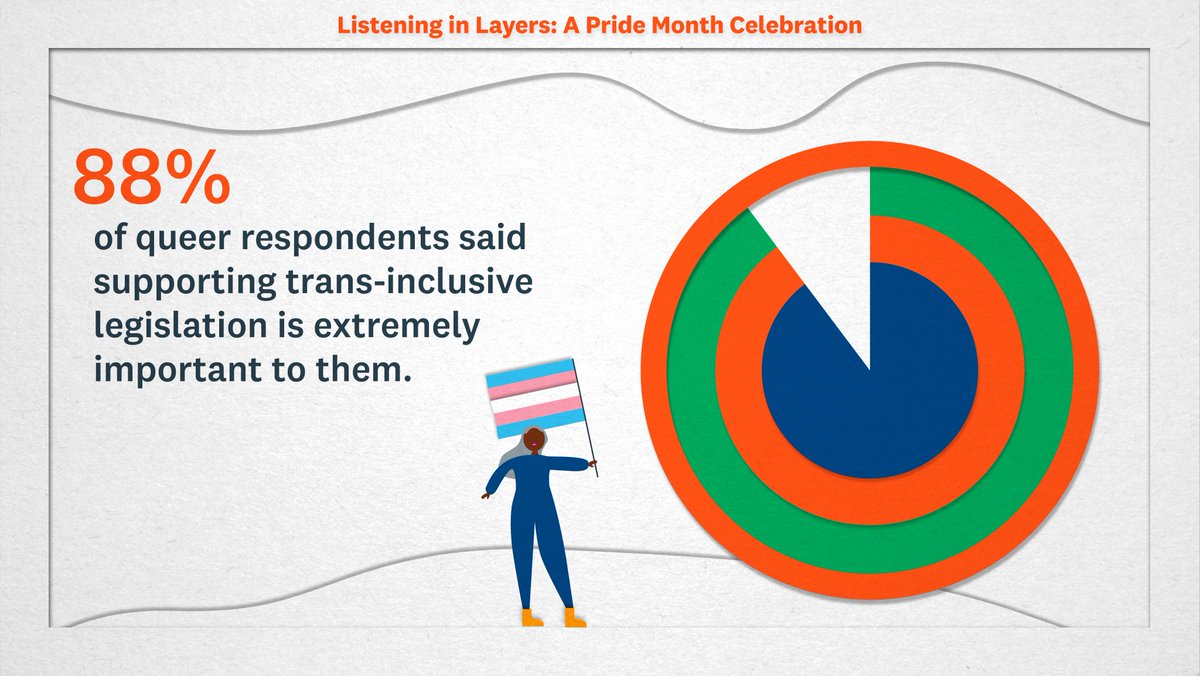 Listening in Layers: A Pride Month Celebration

88%
of queer respondents said supporting trans-inclusive legislation is extremely important to them.